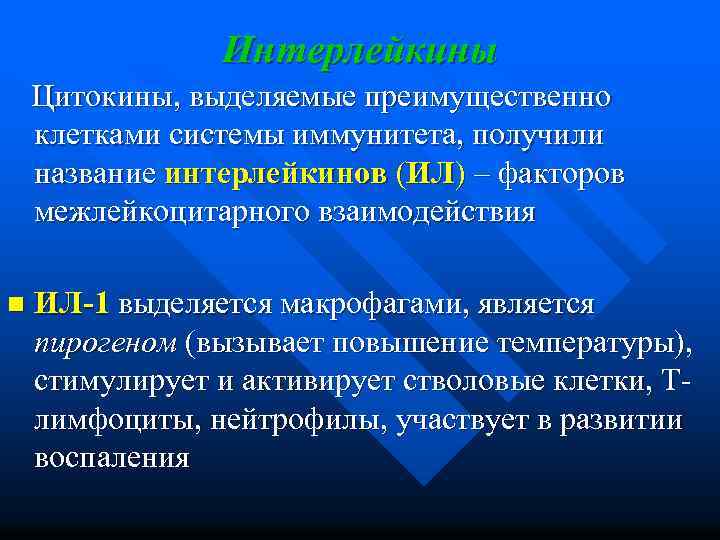 Интерлейкины

Цитокины, выделяемые преимущественно клетками системы иммунитета, получили название интерлейкинов (ИЛ) – факторов межлейкоцитарного взаимодействия

ИЛ-1 выделяется макрофагами, является пирогеном (вызывает повышение температуры), стимулирует и активирует стволовые клетки, Т-лимфоциты, нейтрофилы, участвует в развитии воспаления